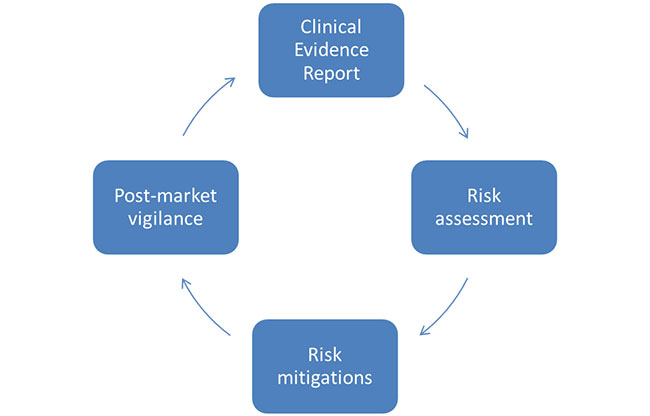 Clinical Evidence Report

Risk assessment

Risk mitigations

Post-market vigilance